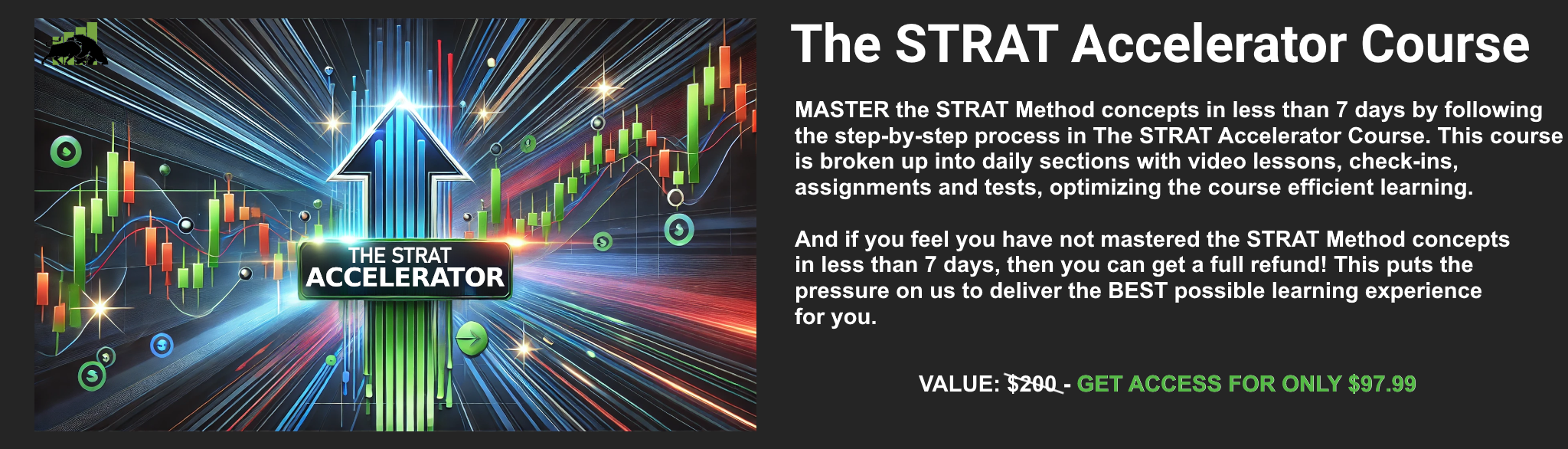 THE STRAT
ACCELERATOR

The STRAT Accelerator Course

MASTER the STRAT Method concepts in less than 7 days by following the step-by-step process in The STRAT Accelerator Course. This course is broken up into daily sections with video lessons, check-ins, assignments and tests, optimizing the course efficient learning.

And if you feel you have not mastered the STRAT Method concepts in less than 7 days, then you can get a full refund! This puts the pressure on us to deliver the BEST possible learning experience for you.

VALUE: $200 - GET ACCESS FOR ONLY $97.99